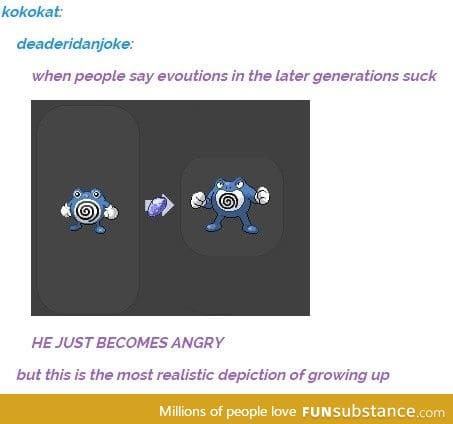 kokokat:

deaderidanjoke:

when people say evoutions in the later generations suck

HE JUST BECOMES ANGRY

but this is the most realistic depiction of growing up

Millions of people love FUNsubstance.com